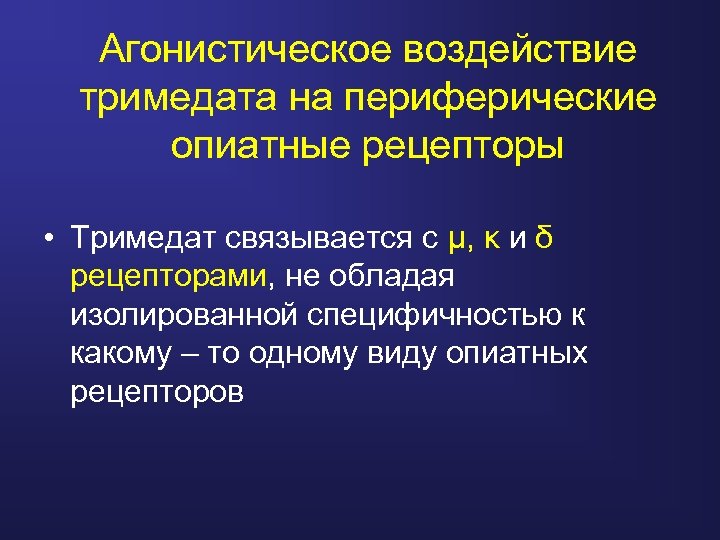 Агонистическое воздействие тримедата на периферические опиатные рецепторы

• Тримедат связывается с μ, к и δ рецепторами, не обладая изолированной специфичностью к какому – то одному виду опиатных рецепторов